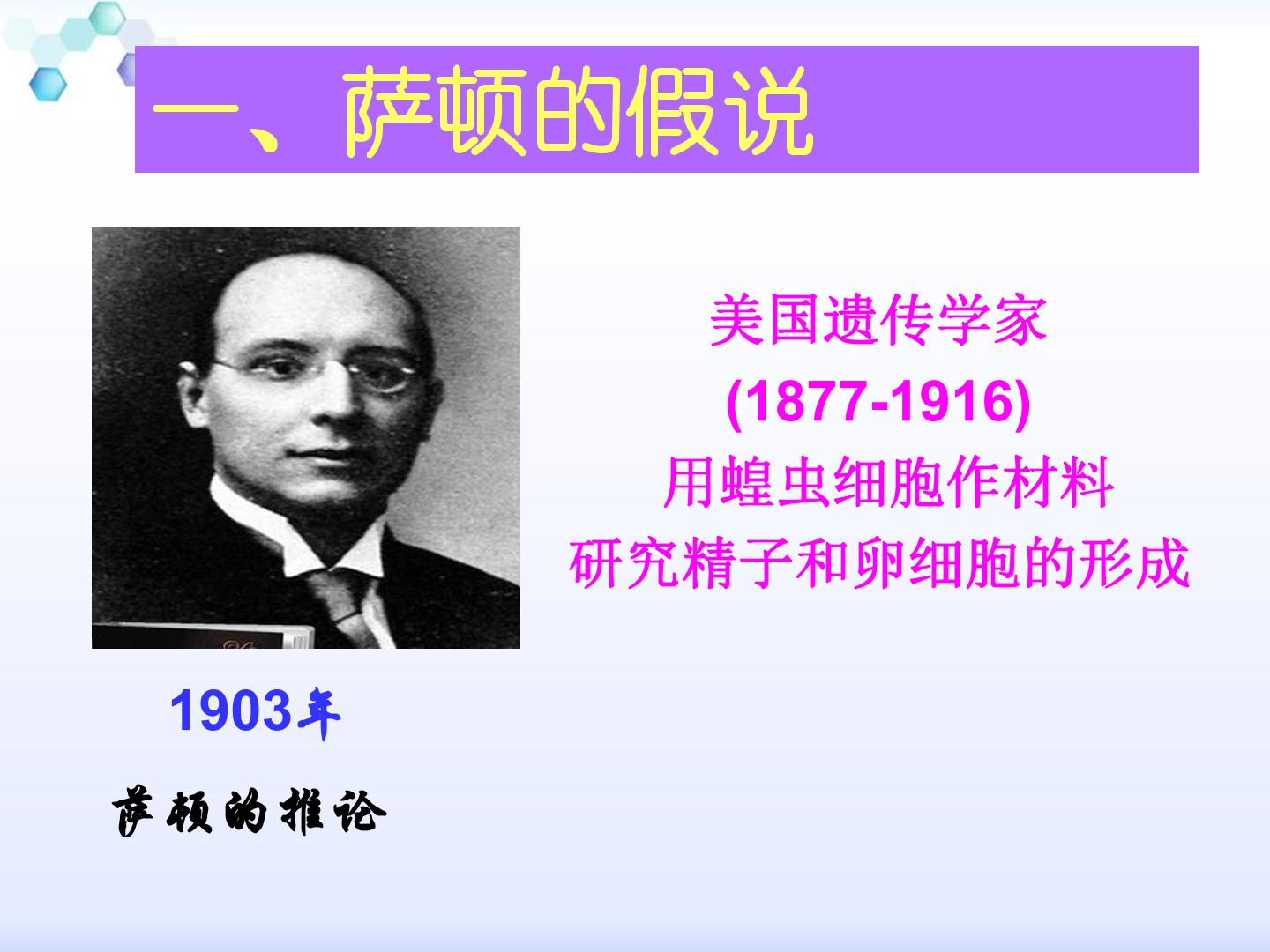 一、萨顿的假说

美国遗传学家
(1877-1916)
用蝗虫细胞作材料
研究精子和卵细胞的形成

1903年

萨顿的推论